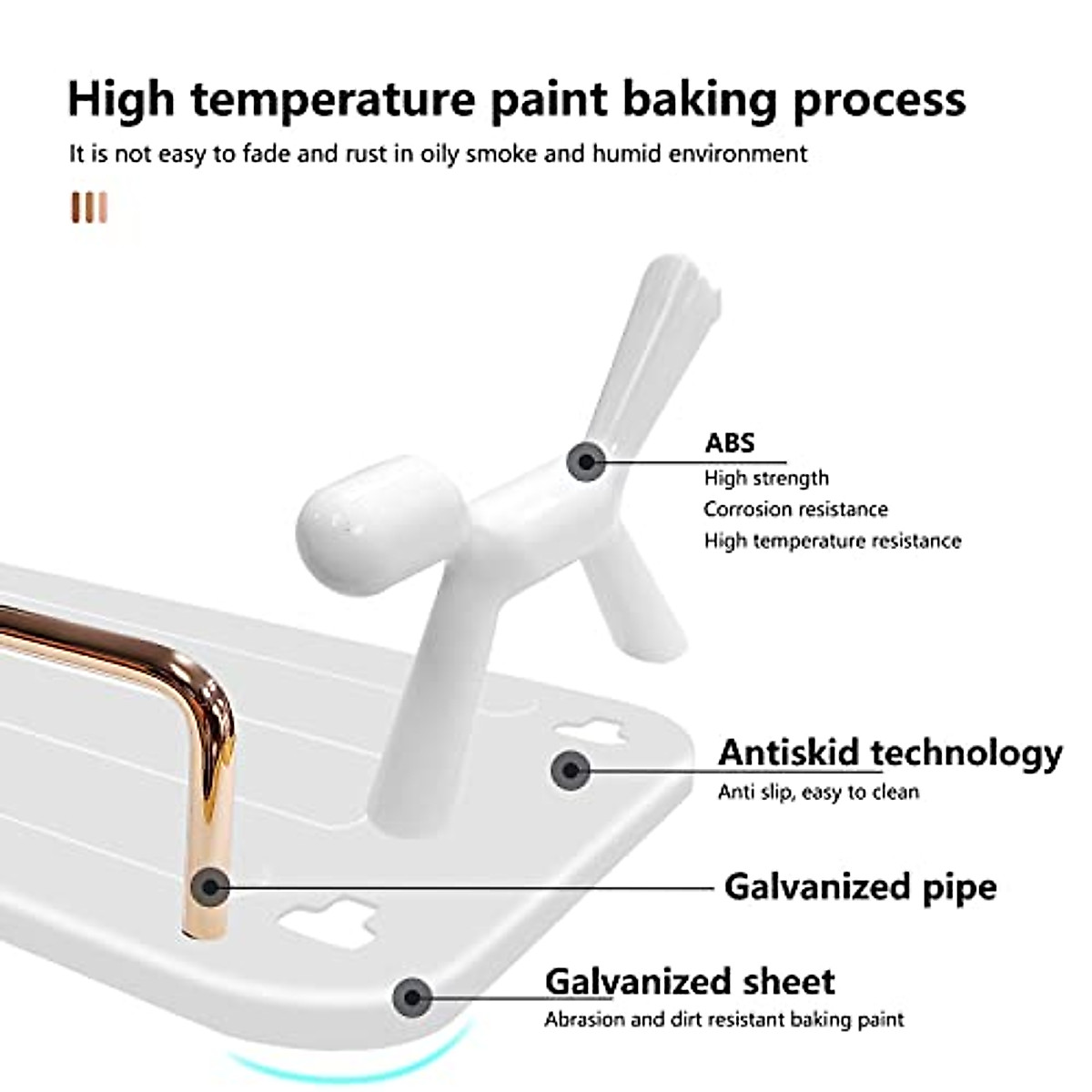 High temperature paint baking process

It is not easy to fade and rust in oily smoke and humid environment

ABS
High strength
Corrosion resistance
High temperature resistance

Antiskid technology
Anti slip, easy to clean

Galvanized pipe

Galvanized sheet
Abrasion and dirt resistant baking paint